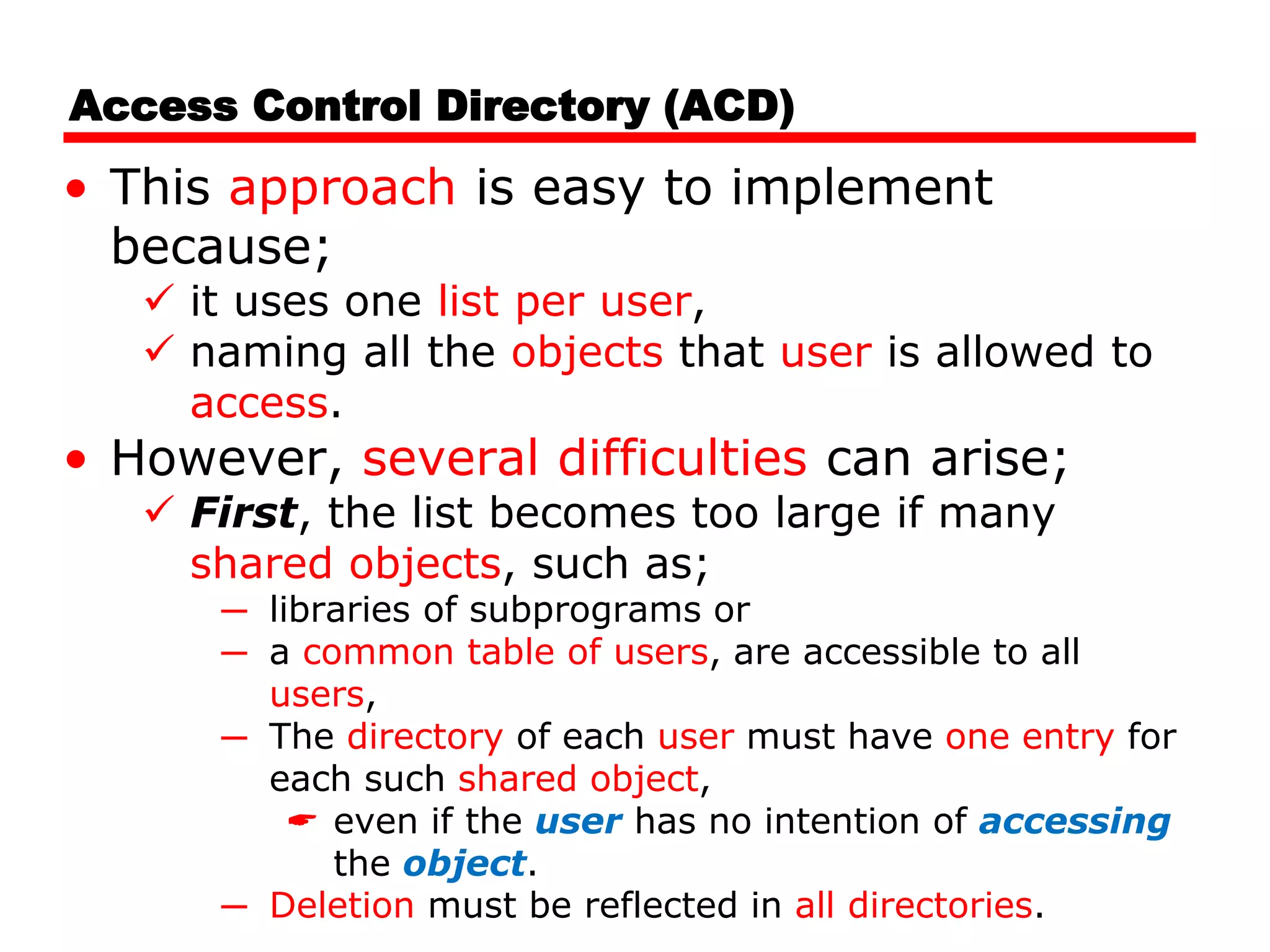 Access Control Directory (ACD)

• This approach is easy to implement because;
✓ it uses one list per user,
✓ naming all the objects that user is allowed to access.

• However, several difficulties can arise;
✓ First, the list becomes too large if many shared objects, such as;
– libraries of subprograms or
– a common table of users, are accessible to all users,
– The directory of each user must have one entry for each such shared object,
☛ even if the user has no intention of accessing the object.
– Deletion must be reflected in all directories.